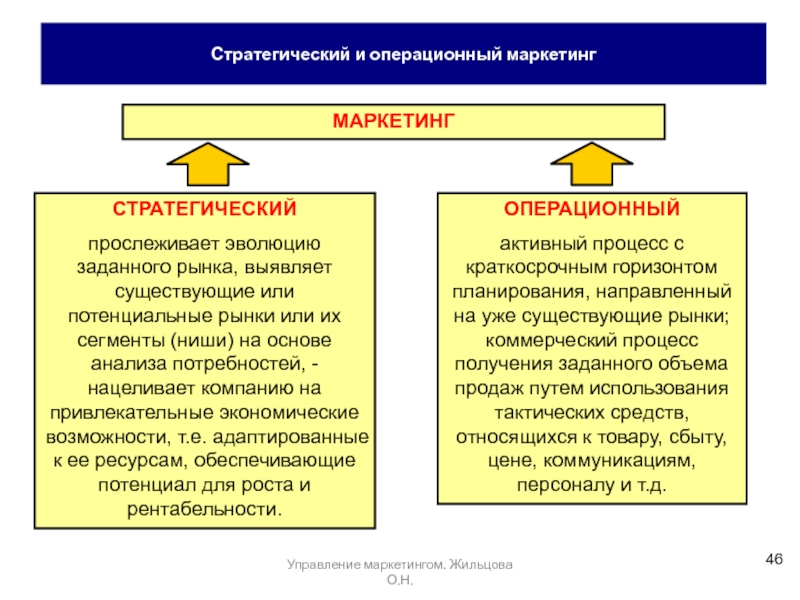 Стратегический и операционный маркетинг

МАРКЕТИНГ

СТРАТЕГИЧЕСКИЙ

прослеживает эволюцию заданного рынка, выявляет существующие или потенциальные рынки или их сегменты (ниши) на основе анализа потребностей, - нацеливает компанию на привлекательные экономические возможности, т.е. адаптированные к ее ресурсам, обеспечивающие потенциал для роста и рентабельности.

ОПЕРАЦИОННЫЙ

активный процесс с краткосрочным горизонтом планирования, направленный на уже существующие рынки; коммерческий процесс получения заданного объема продаж путем использования тактических средств, относящихся к товару, сбыту, цене, коммуникациям, персоналу и т.д.

Управление маркетингом. Жильцова О.Н.

46